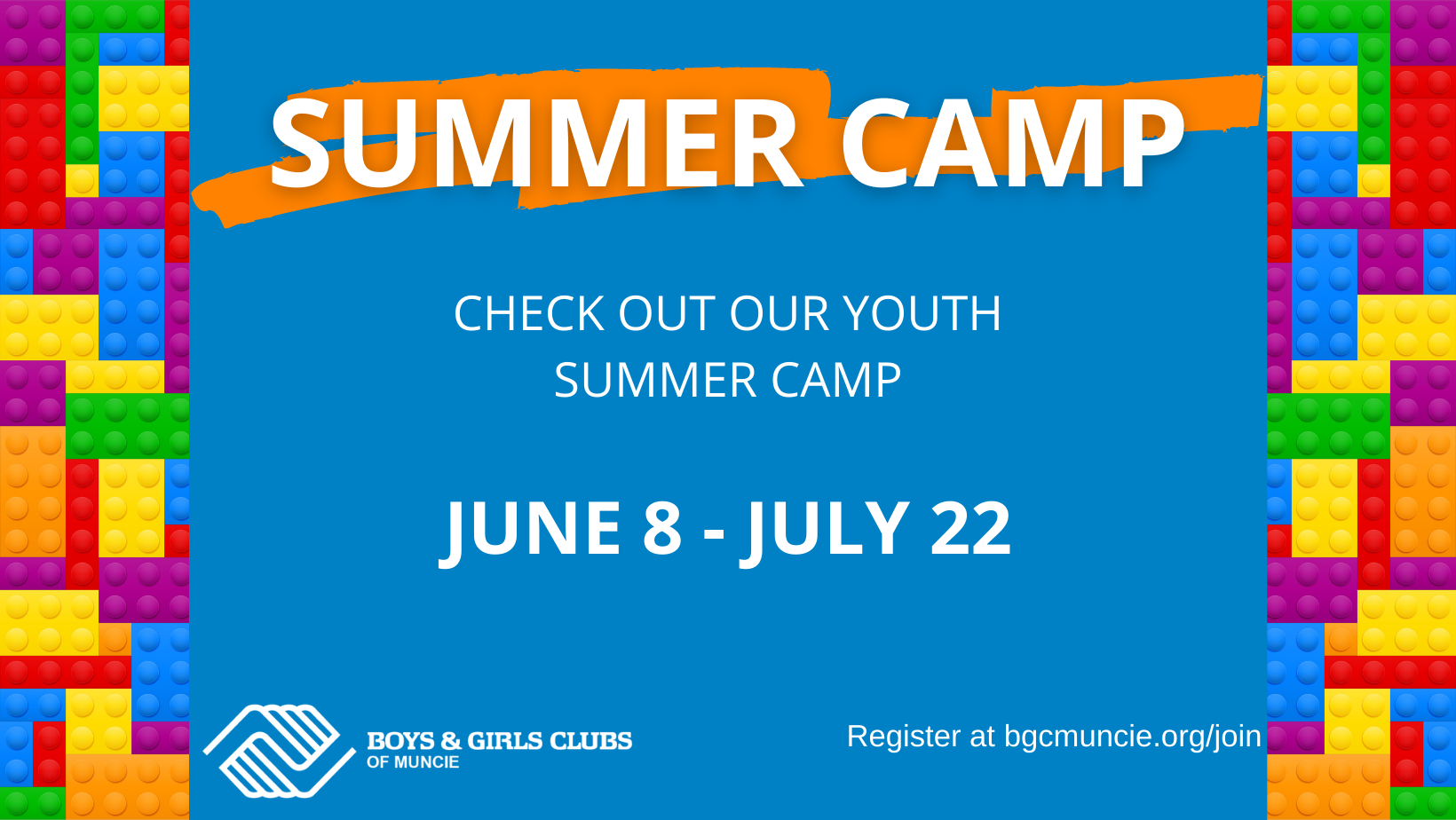 SUMMER CAMP

CHECK OUT OUR YOUTH SUMMER CAMP

JUNE 8 - JULY 22

BOYS & GIRLS CLUBS
OF MUNCIE

Register at bgcmuncie.org/join